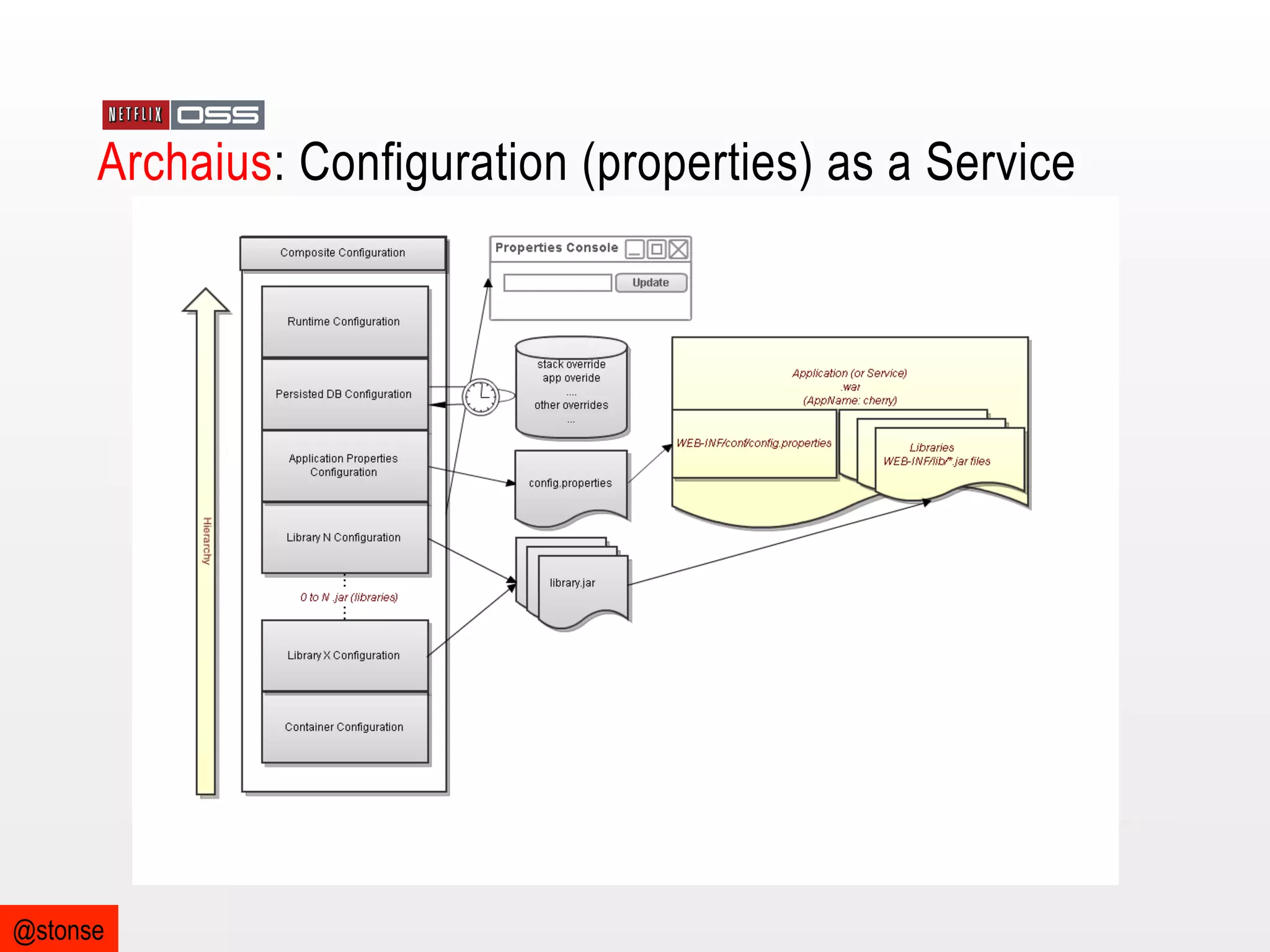 NETFLIX OSS

Archaius: Configuration (properties) as a Service

Hierarchy

Composite Configuration

Runtime Configuration

Persisted DB Configuration

Application Properties Configuration

Library N Configuration

0 to N .jar (libraries)

Library X Configuration

Container Configuration

Properties Console

Update

stack override
app overide
....
other overrides
...

config.properties

library.jar

Application (or Service)
.war
(AppName: cherry)

WEB-INF/conf/config.properties

Libraries
WEB-INF/lib/*.jar files

@stonse